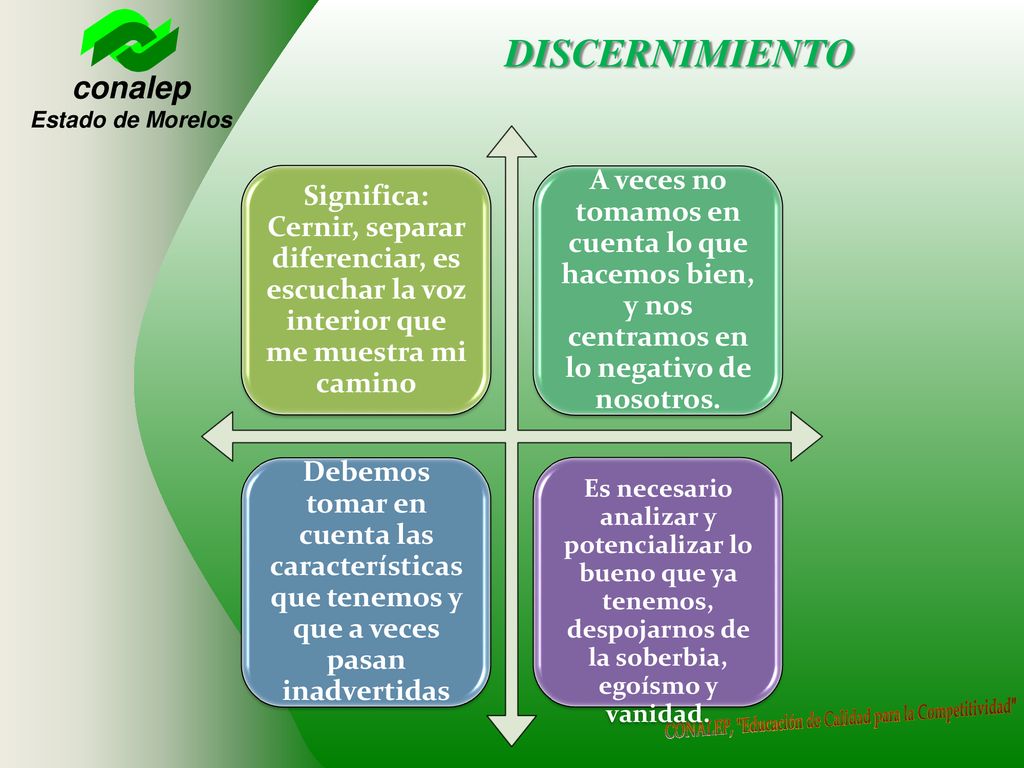 conalep
Estado de Morelos

DISCERNIMIENTO

Significa: Cernir, separar diferenciar, es escuchar la voz interior que me muestra mi camino

A veces no tomamos en cuenta lo que hacemos bien, y nos centramos en lo negativo de nosotros.

Debemos tomar en cuenta las características que tenemos y que a veces pasan inadvertidas

Es necesario analizar y potencializar lo bueno que ya tenemos, despojarnos de la soberbia, egoísmo y vanidad.

CONALEP, "Educación de Calidad para la Competitividad"